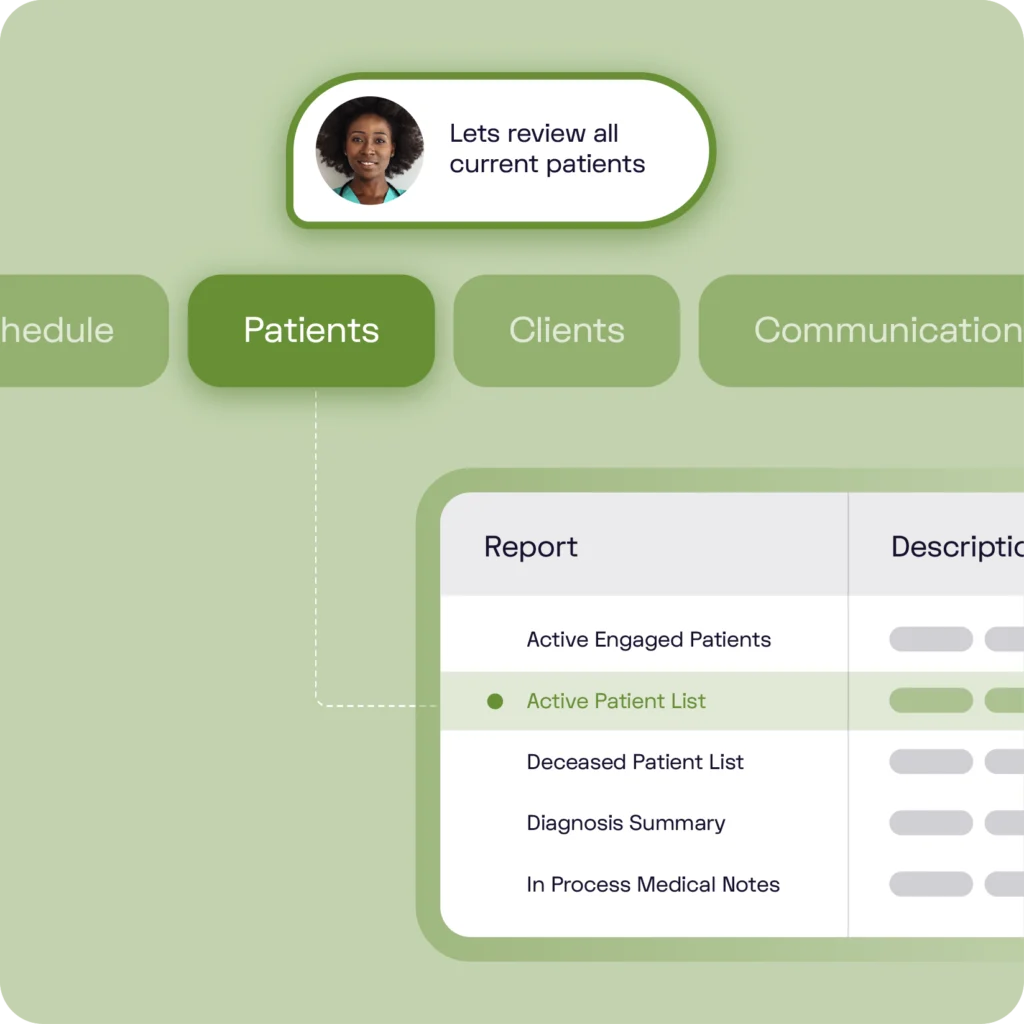 Lets review all current patients

hedule

Patients

Clients

Communication

| Report | Descriptio |
|---|---|
| Active Engaged Patients | |
| Active Patient List | |
| Deceased Patient List | |
| Diagnosis Summary | |
| In Process Medical Notes | |